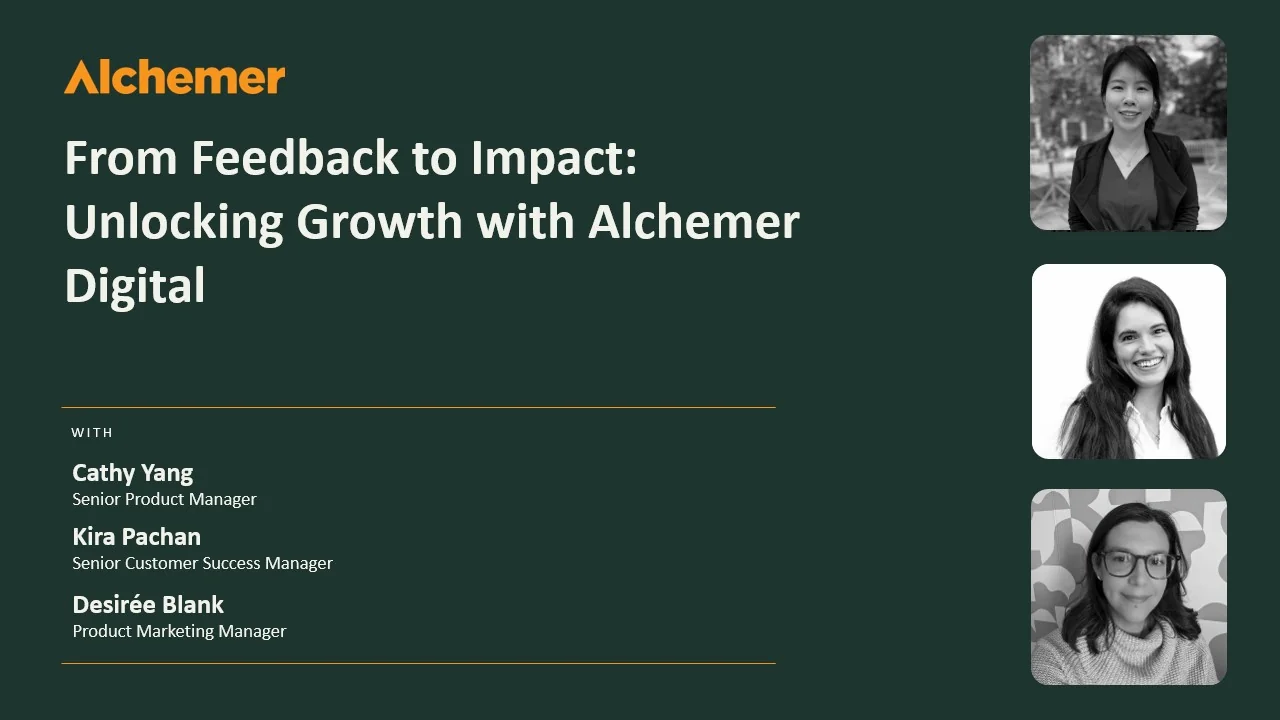 Alchemer

From Feedback to Impact: Unlocking Growth with Alchemer Digital

WITH

Cathy Yang
Senior Product Manager

Kira Pachan
Senior Customer Success Manager

Desirée Blank
Product Marketing Manager